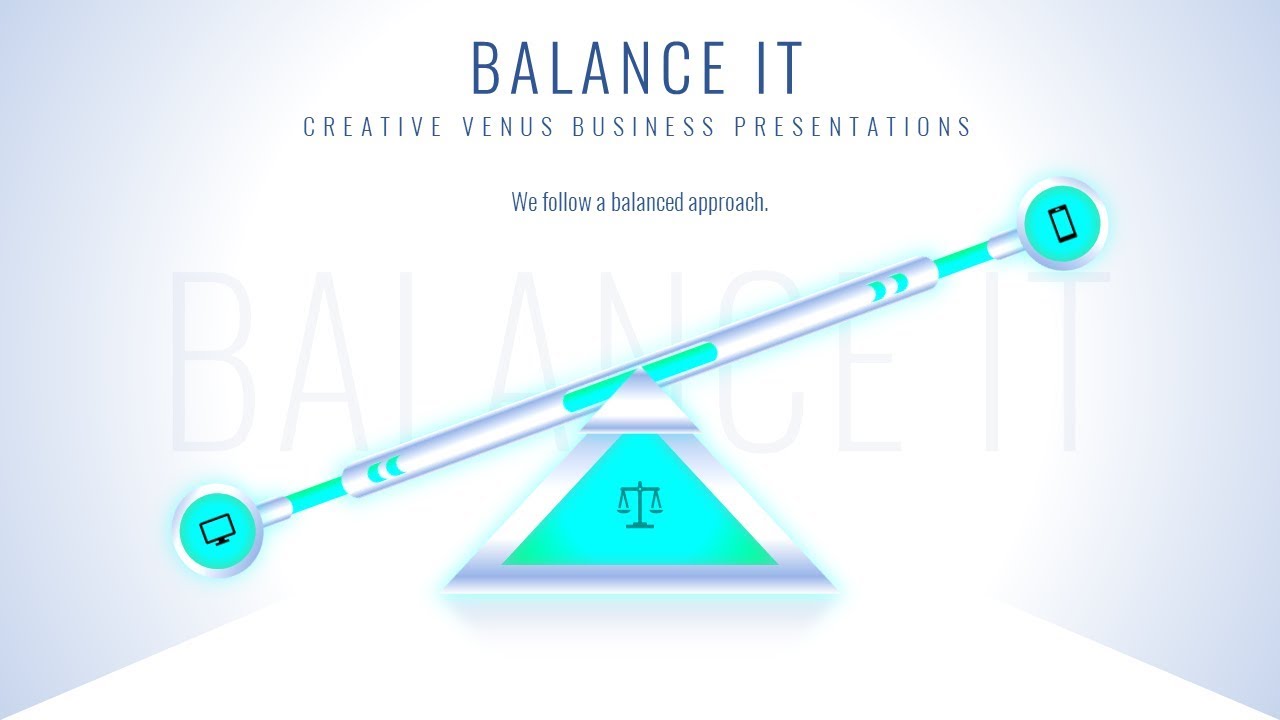 BALANCE IT

CREATIVE VENUS BUSINESS PRESENTATIONS

We follow a balanced approach.

BALANCE IT